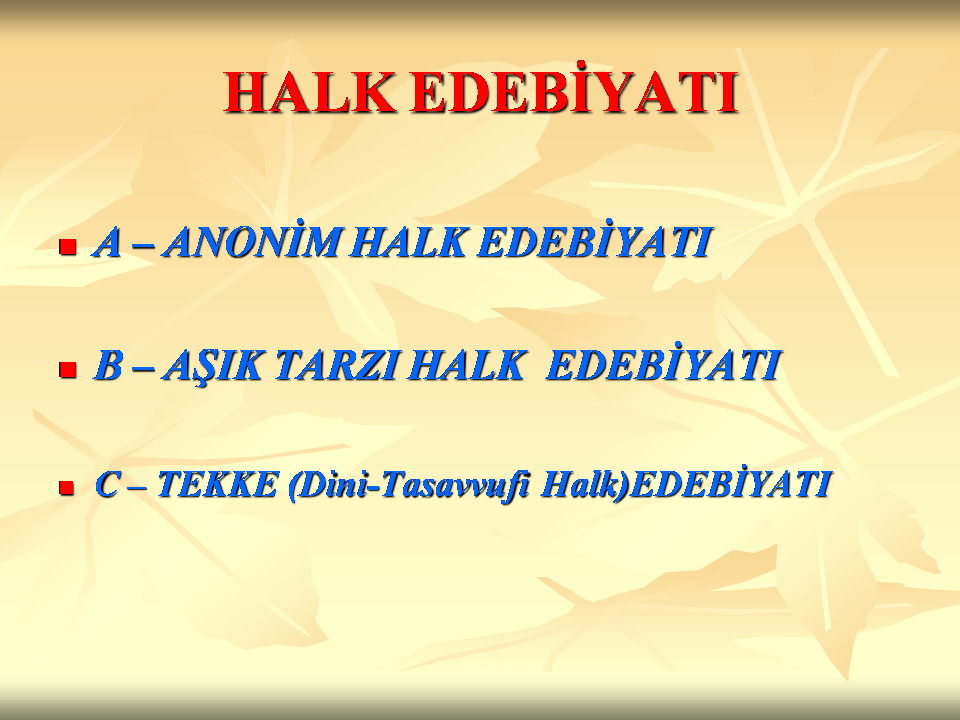 HALK EDEBİYATI

A – ANONİM HALK EDEBİYATI

B – AŞIK TARZI HALK EDEBİYATI

C – TEKKE (Dini-Tasavvufi Halk)EDEBİYATI